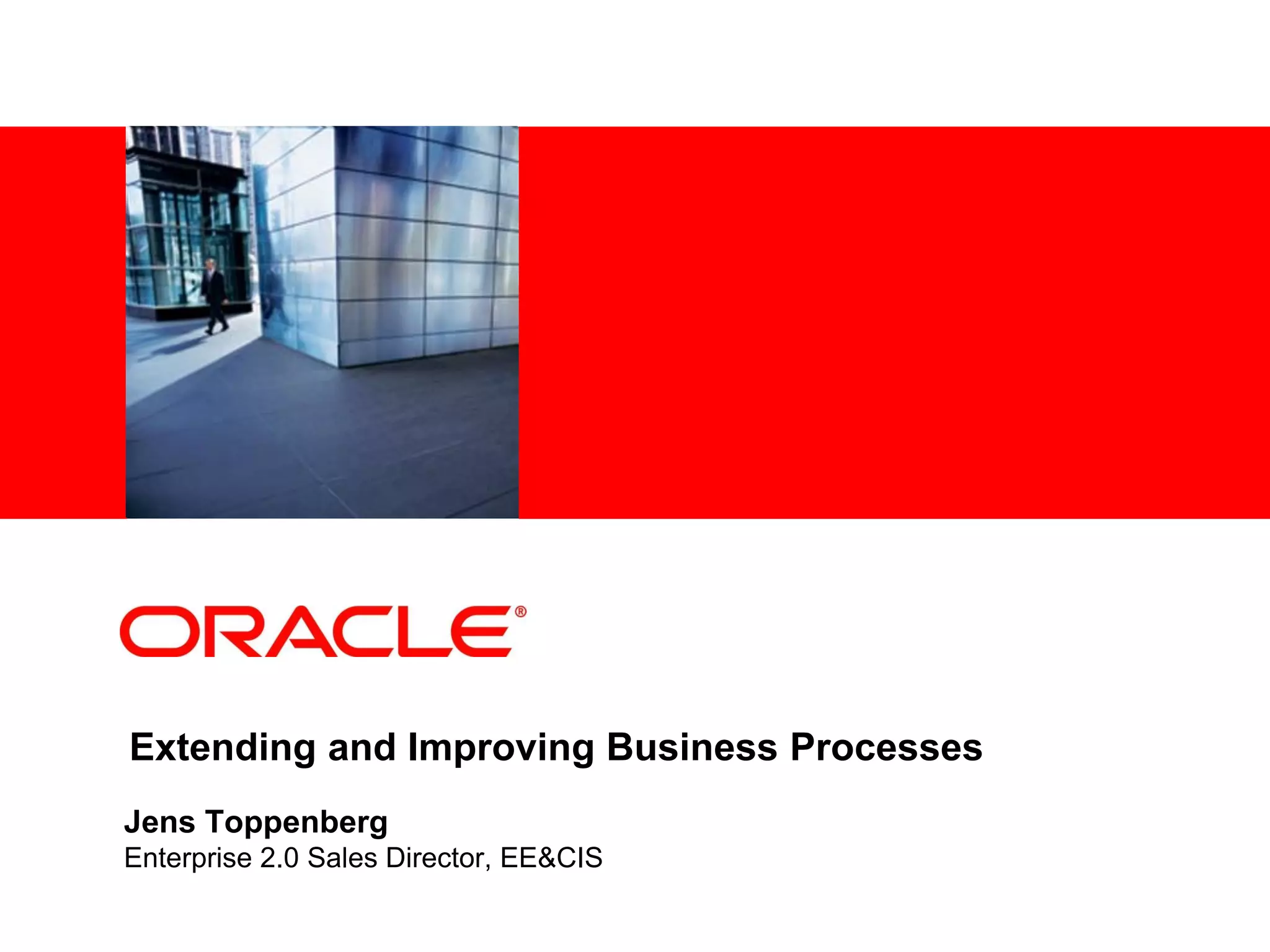 ORACLE®

Extending and Improving Business Processes

Jens Toppenberg
Enterprise 2.0 Sales Director, EE&CIS